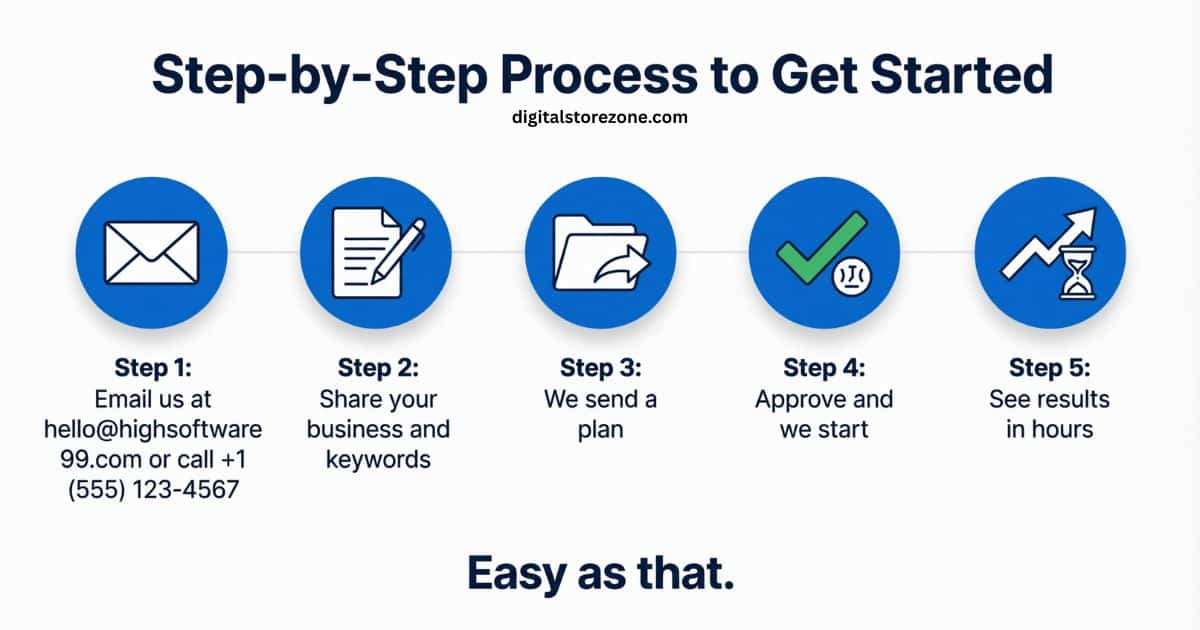 Step-by-Step Process to Get Started

digitalstorezone.com

Step 1:
Email us at hello@highsoftware99.com or call +1 (555) 123-4567

Step 2:
Share your business and keywords

Step 3:
We send a plan

Step 4:
Approve and we start

Step 5:
See results in hours

Easy as that.